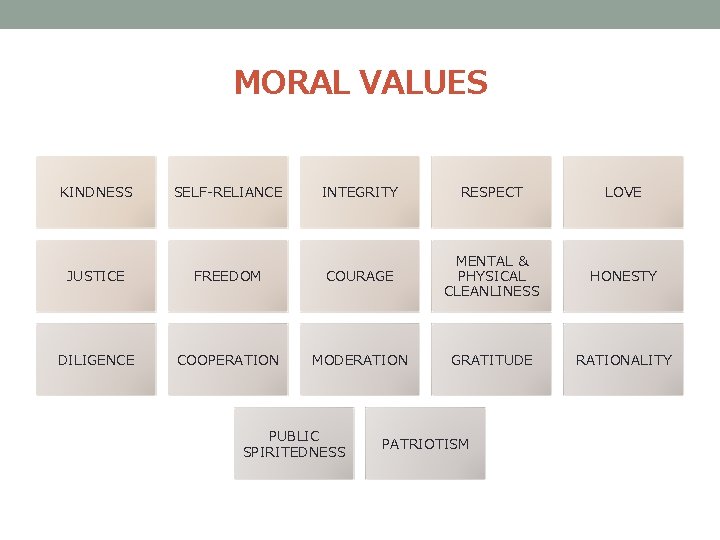 MORAL VALUES

KINDNESS

SELF-RELIANCE

INTEGRITY

RESPECT

LOVE

JUSTICE

FREEDOM

COURAGE

MENTAL & PHYSICAL CLEANLINESS

HONESTY

DILIGENCE

COOPERATION

MODERATION

GRATITUDE

RATIONALITY

PUBLIC SPIRITEDNESS

PATRIOTISM